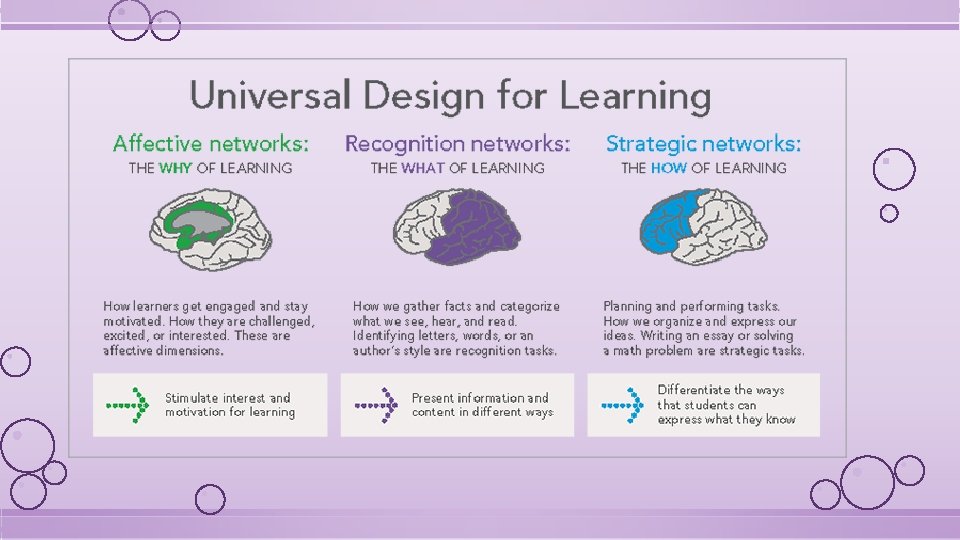 Universal Design for Learning

Affective networks:
THE WHY OF LEARNING

How learners get engaged and stay motivated. How they are challenged, excited, or interested. These are affective dimensions.

Stimulate interest and motivation for learning

Recognition networks:
THE WHAT OF LEARNING

How we gather facts and categorize what we see, hear, and read. Identifying letters, words, or an author's style are recognition tasks.

Present information and content in different ways

Strategic networks:
THE HOW OF LEARNING

Planning and performing tasks. How we organize and express our ideas. Writing an essay or solving a math problem are strategic tasks.

Differentiate the ways that students can express what they know